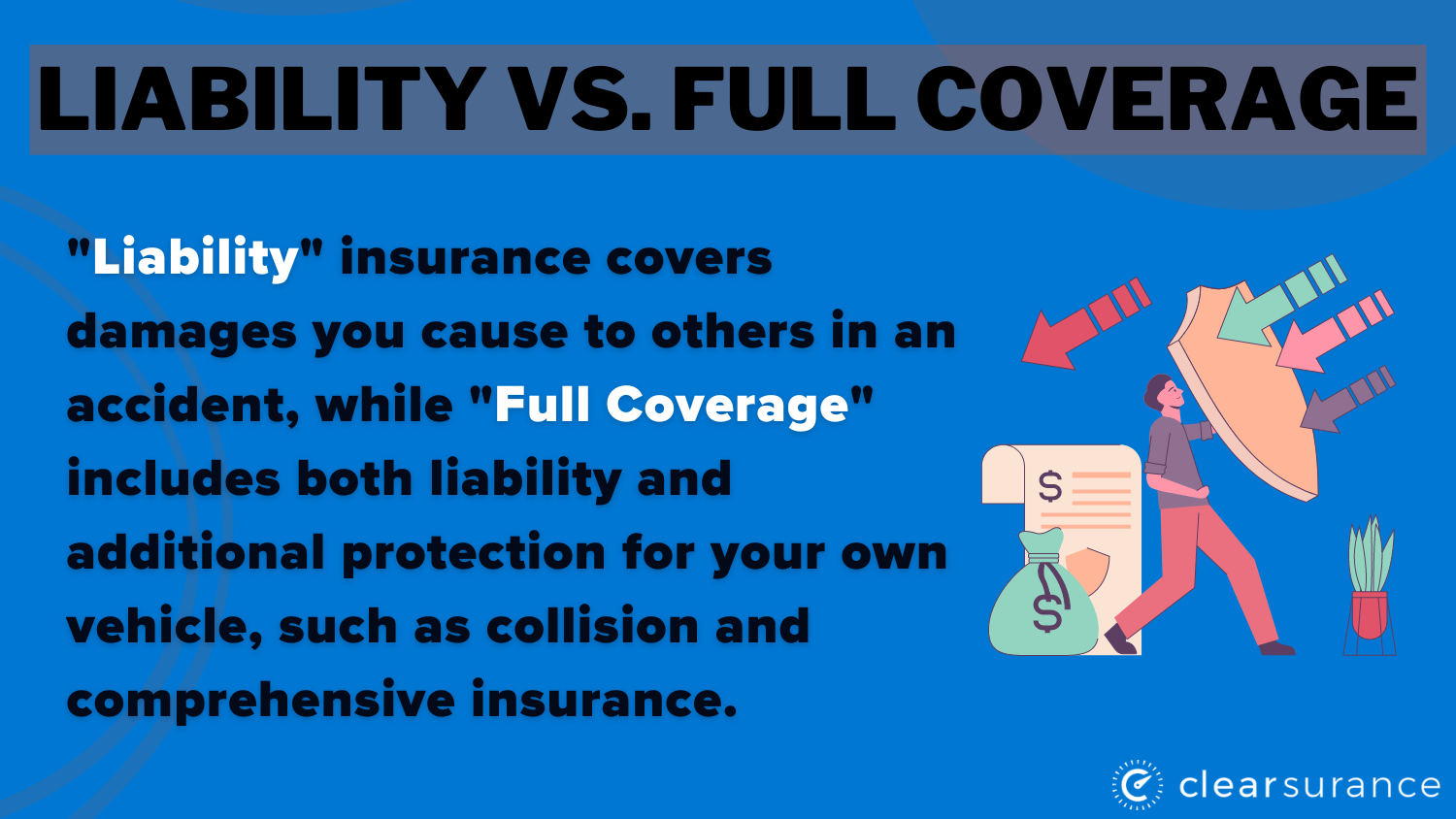 LIABILITY VS. FULL COVERAGE

"Liability" insurance covers damages you cause to others in an accident, while "Full Coverage" includes both liability and additional protection for your own vehicle, such as collision and comprehensive insurance.

$

$

clearsurance